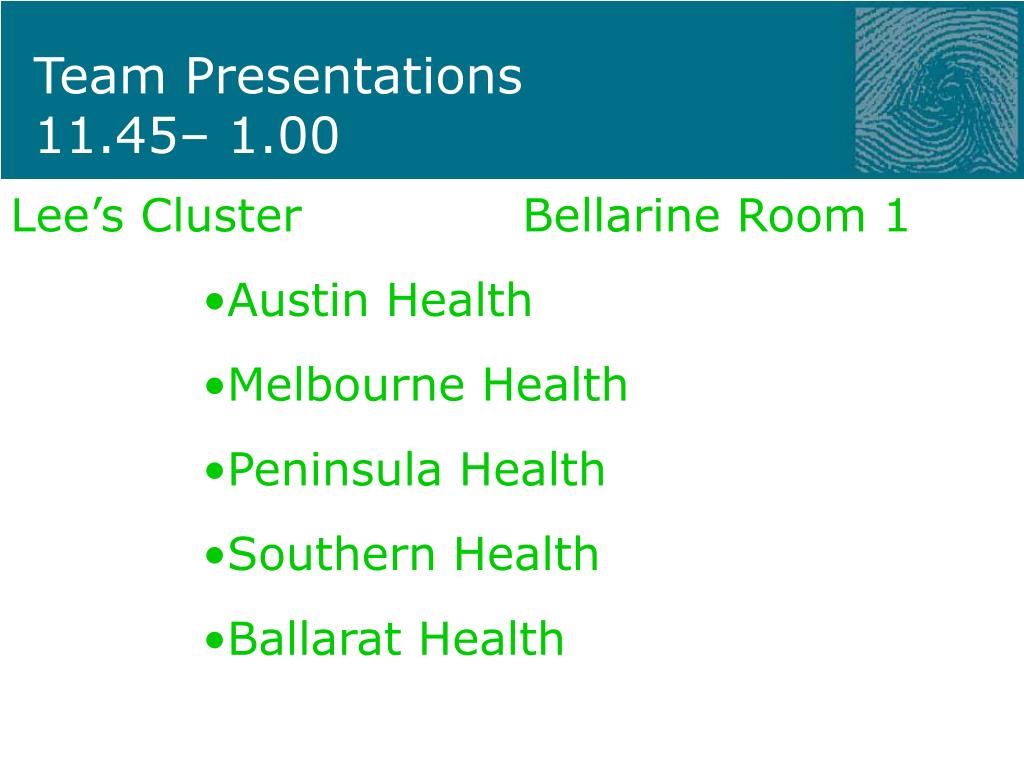 Team Presentations
11.45– 1.00

Lee’s Cluster Bellarine Room 1

•Austin Health

•Melbourne Health

•Peninsula Health

•Southern Health

•Ballarat Health